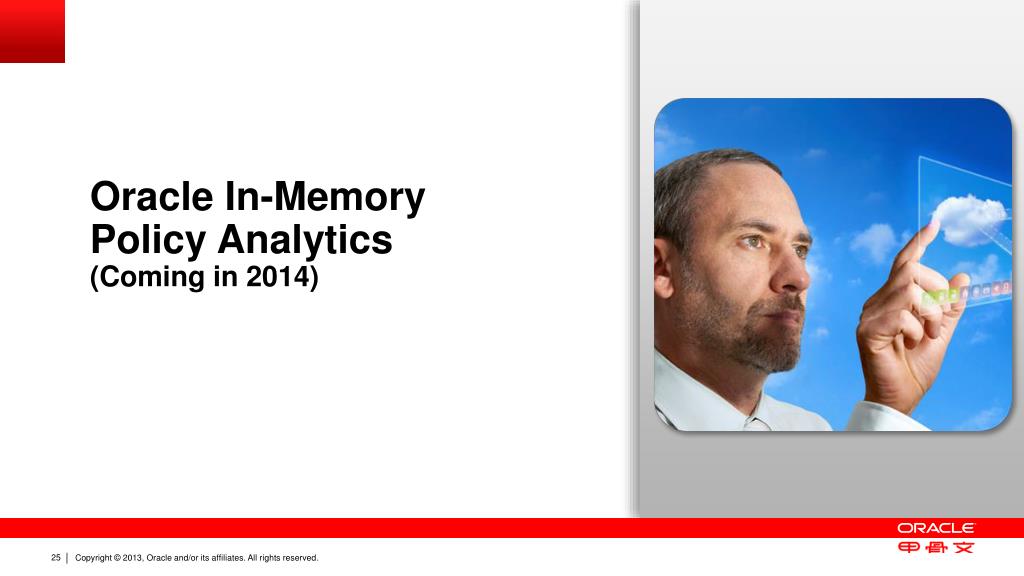 Oracle In-Memory Policy Analytics
(Coming in 2014)

ORACLE
甲骨文

25 | Copyright © 2013, Oracle and/or its affiliates. All rights reserved.